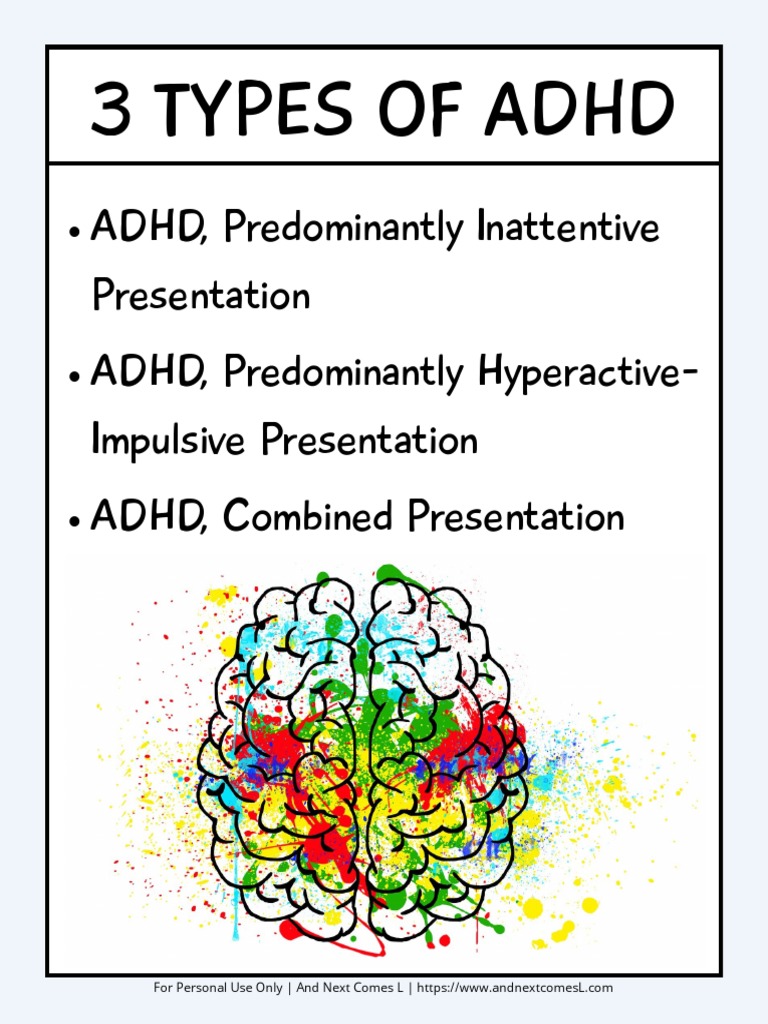 3 TYPES OF ADHD

• ADHD, Predominantly Inattentive Presentation

• ADHD, Predominantly Hyperactive-Impulsive Presentation

• ADHD, Combined Presentation

For Personal Use Only | And Next Comes L | https://www.andnextcomesL.com